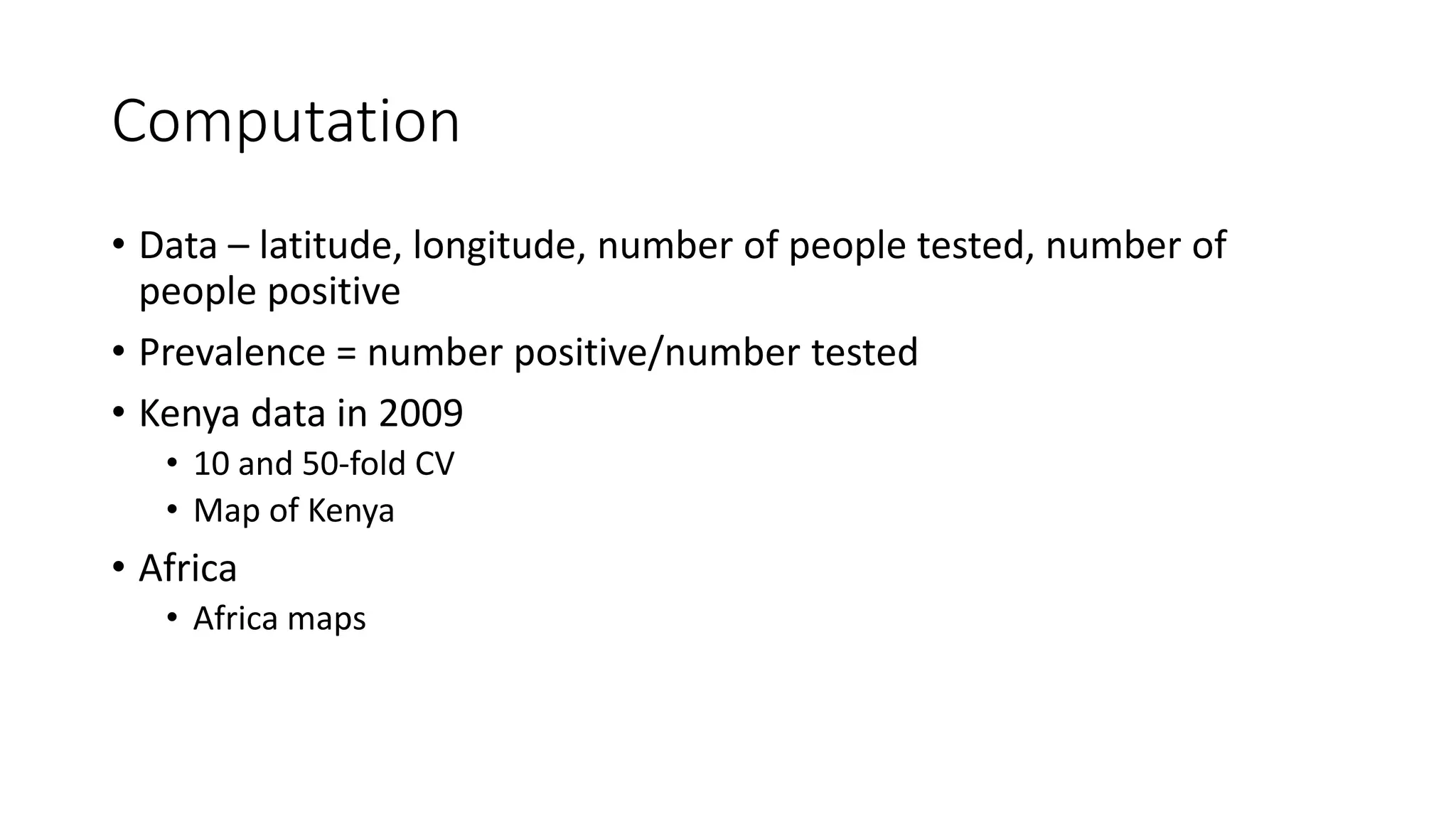 Computation

• Data – latitude, longitude, number of people tested, number of people positive
• Prevalence = number positive/number tested
• Kenya data in 2009
  • 10 and 50-fold CV
  • Map of Kenya
• Africa
  • Africa maps